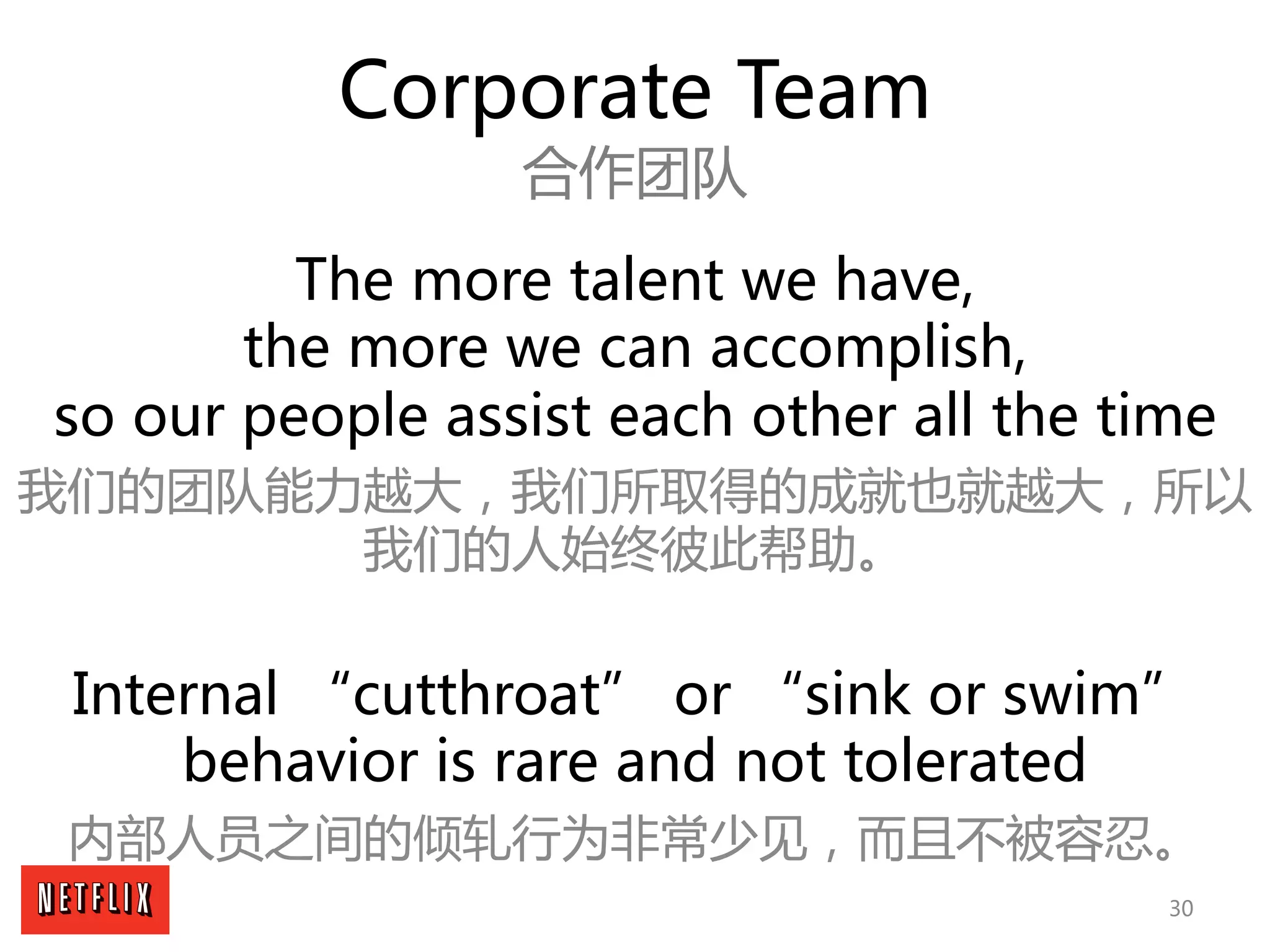 Corporate Team
合作团队

The more talent we have, the more we can accomplish, so our people assist each other all the time
我们的团队能力越大，我们所取得的成就也就越大，所以我们的人始终彼此帮助。

Internal “cutthroat” or “sink or swim” behavior is rare and not tolerated
内部人员之间的倾轧行为非常少见，而且不被容忍。

NETFLIX

30